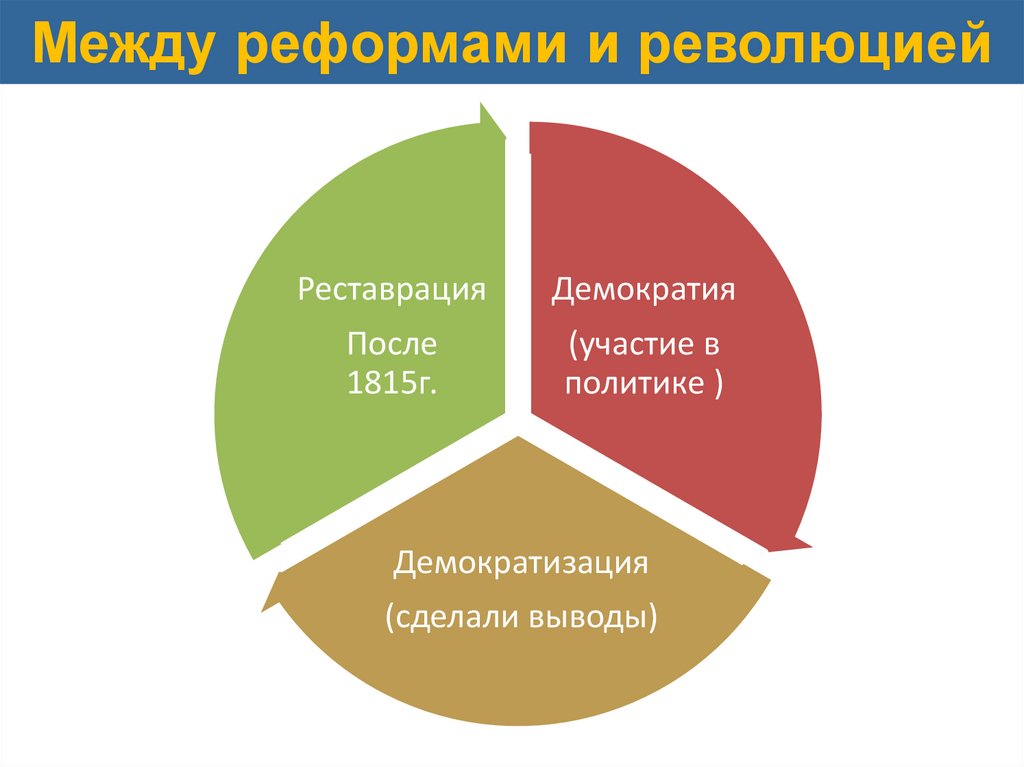 Между реформами и революцией

Реставрация

После 1815г.

Демократия

(участие в политике )

Демократизация

(сделали выводы)